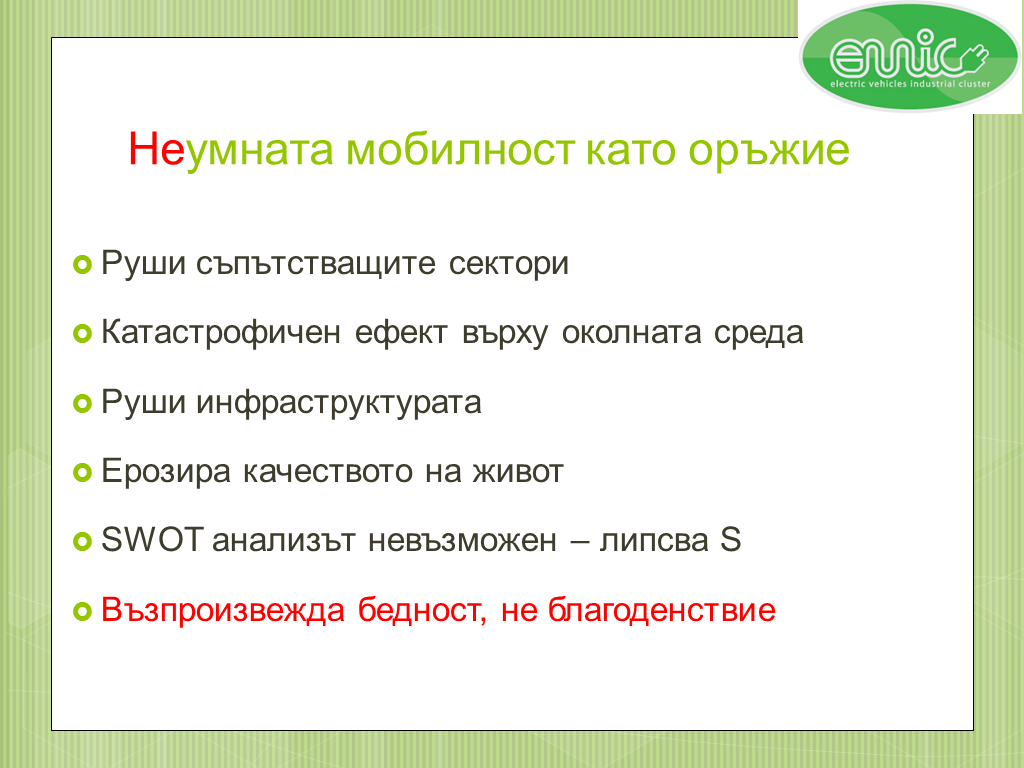 evic
electric vehicles industrial cluster

Неумната мобилност като оръжие

Руши съпътстващите сектори

Катастрофичен ефект върху околната среда

Руши инфраструктурата

Ерозира качеството на живот

SWOT анализът невъзможен – липсва S

Възпроизвежда бедност, не благоденствие